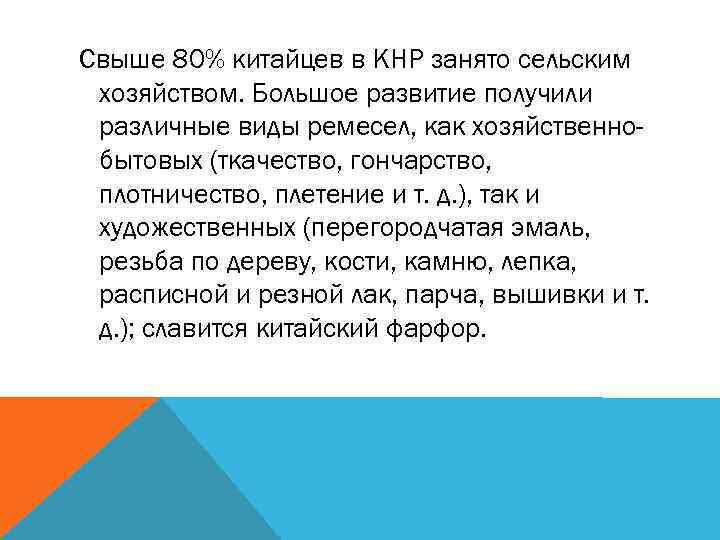 Свыше 80% китайцев в КНР занято сельским хозяйством. Большое развитие получили различные виды ремесел, как хозяйственно-бытовых (ткачество, гончарство, плотничество, плетение и т. д.), так и художественных (перегородчатая эмаль, резьба по дереву, кости, камню, лепка, расписной и резной лак, парча, вышивки и т. д.); славится китайский фарфор.